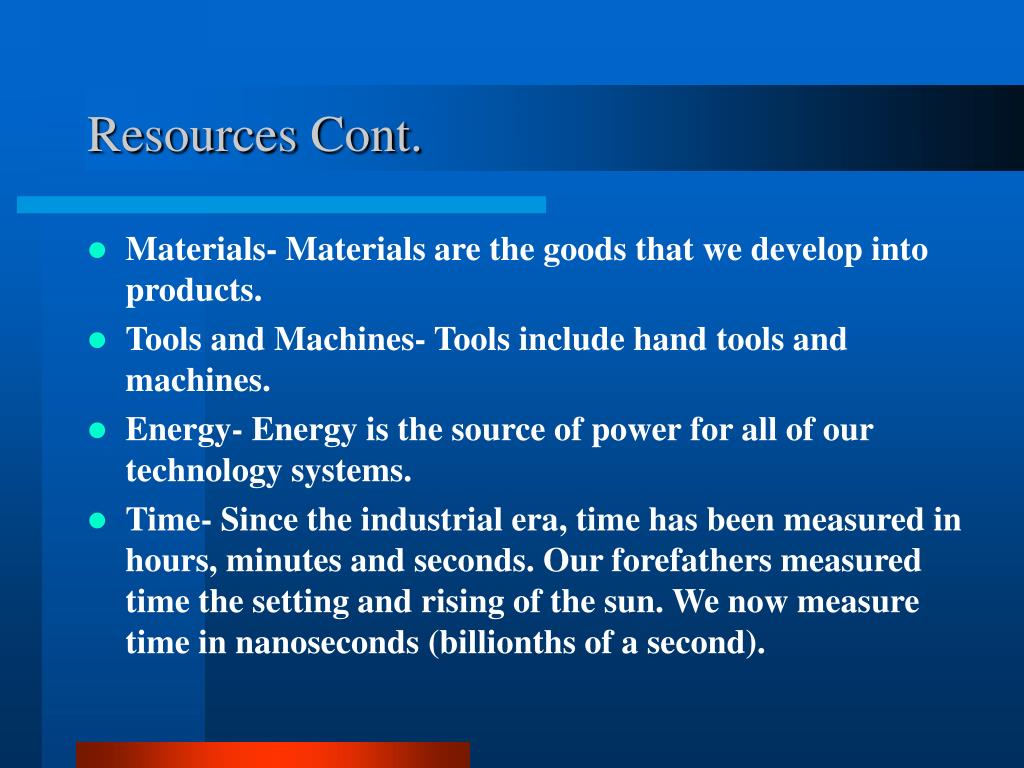 Resources Cont.

- Materials- Materials are the goods that we develop into products.
- Tools and Machines- Tools include hand tools and machines.
- Energy- Energy is the source of power for all of our technology systems.
- Time- Since the industrial era, time has been measured in hours, minutes and seconds. Our forefathers measured time the setting and rising of the sun. We now measure time in nanoseconds (billionths of a second).